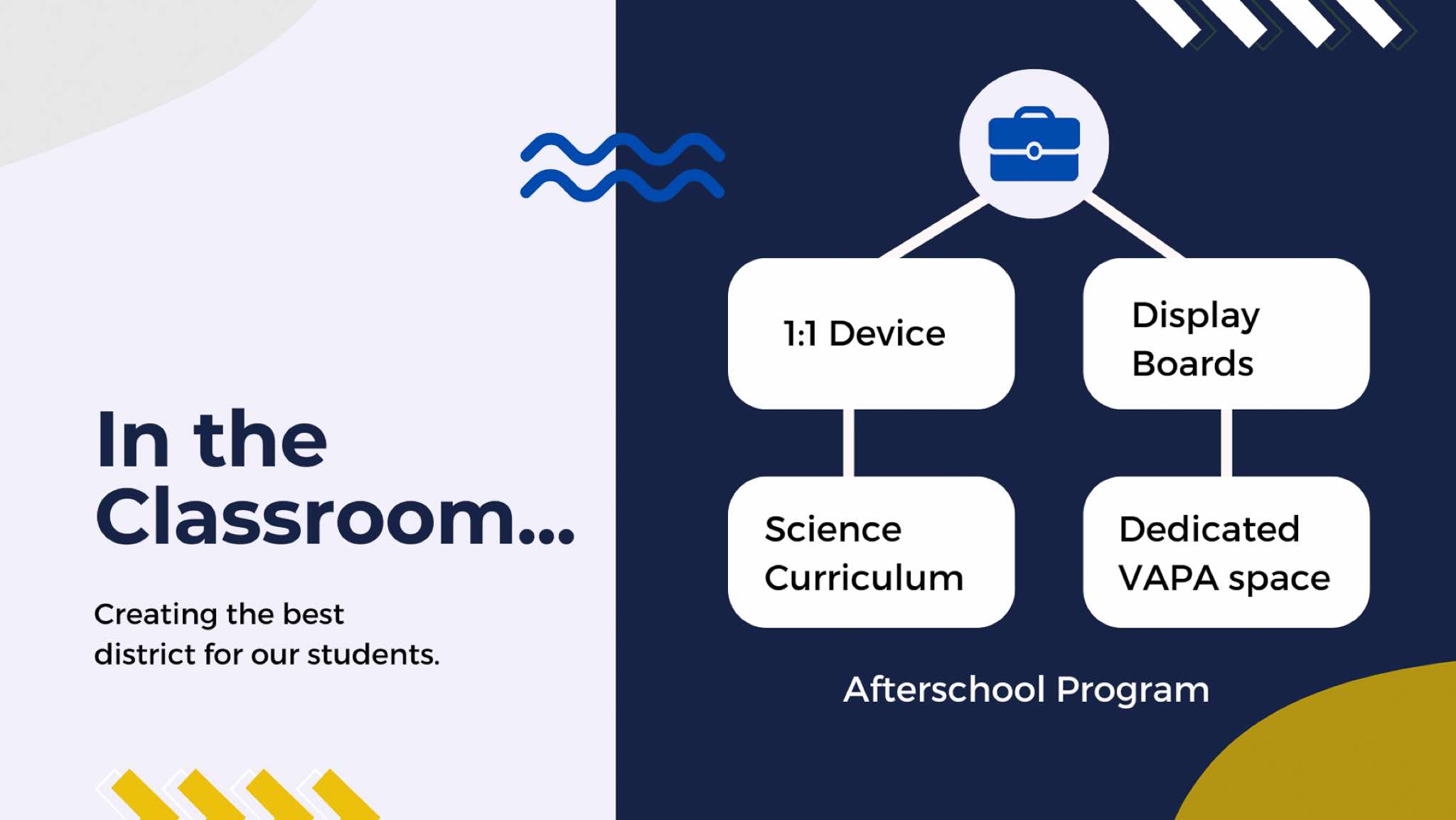 In the Classroom...

Creating the best district for our students.

1:1 Device

Display Boards

Science Curriculum

Dedicated VAPA space

Afterschool Program